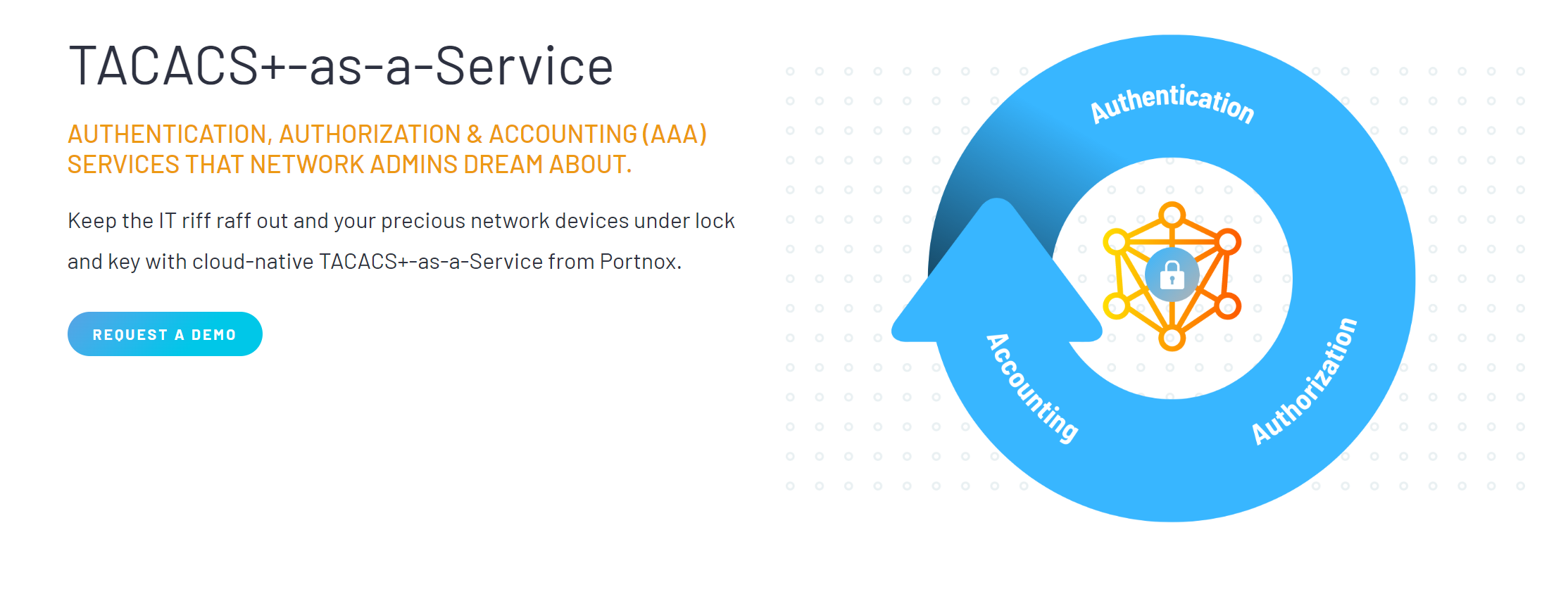 TACACS+-as-a-Service

AUTHENTICATION, AUTHORIZATION & ACCOUNTING (AAA) SERVICES THAT NETWORK ADMINS DREAM ABOUT.

Keep the IT riff raff out and your precious network devices under lock and key with cloud-native TACACS+-as-a-Service from Portnox.

REQUEST A DEMO

Authentication

Authorization

Accounting